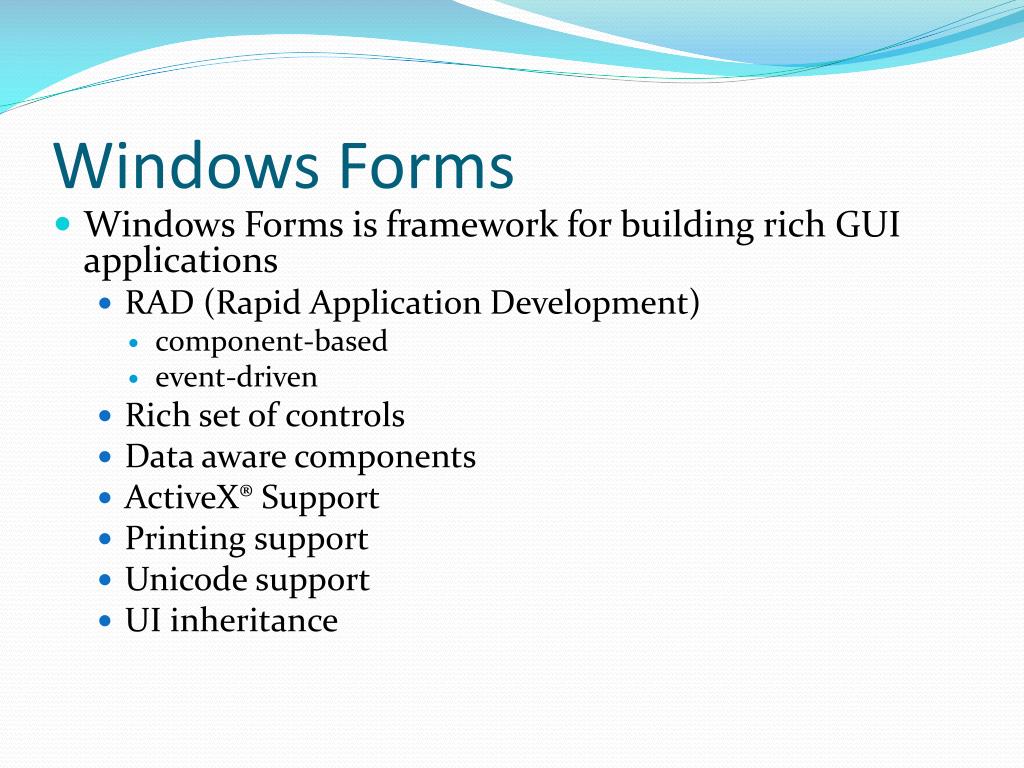 Windows Forms

- Windows Forms is framework for building rich GUI applications
  - RAD (Rapid Application Development)
    - component-based
    - event-driven
  - Rich set of controls
  - Data aware components
  - ActiveX® Support
  - Printing support
  - Unicode support
  - UI inheritance